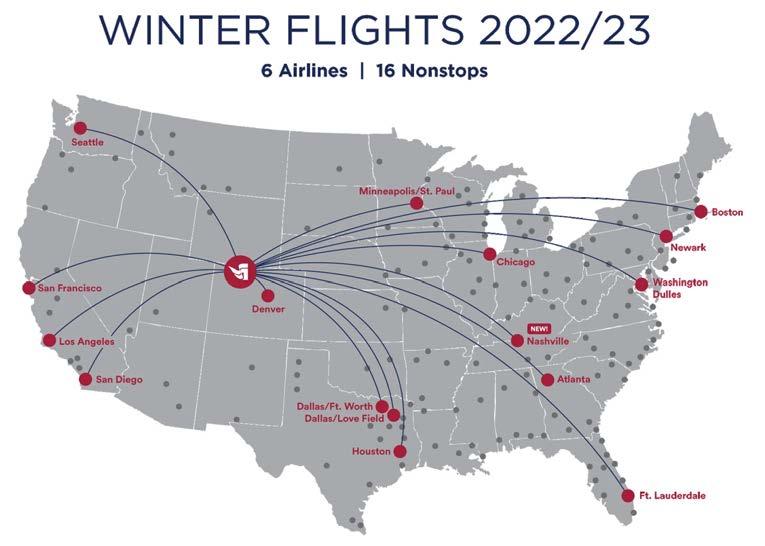 WINTER FLIGHTS 2022/23

6 Airlines | 16 Nonstops

Seattle

Minneapolis/St. Paul

Boston

Newark

Chicago

Washington Dulles

San Francisco

Denver

NEW!

Nashville

Los Angeles

San Diego

Atlanta

Dallas/Ft. Worth

Dallas/Love Field

Houston

Ft. Lauderdale